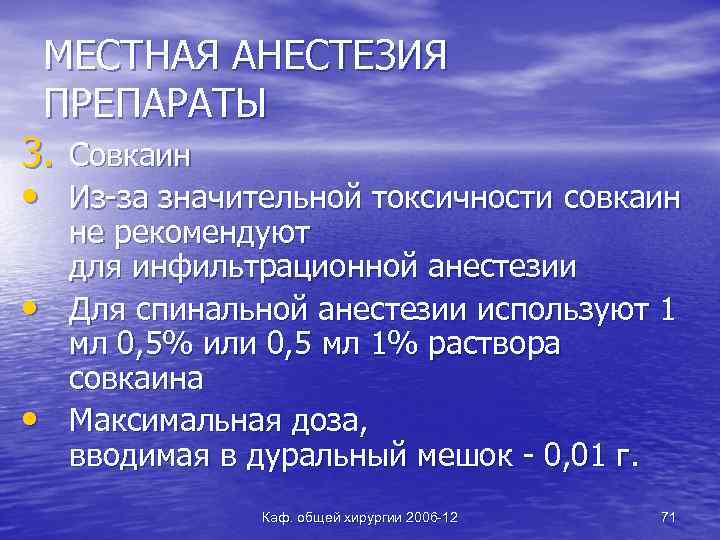 МЕСТНАЯ АНЕСТЕЗИЯ
ПРЕПАРАТЫ

3. Совкаин

• Из-за значительной токсичности совкаин не рекомендуют для инфильтрационной анестезии

• Для спинальной анестезии используют 1 мл 0,5% или 0,5 мл 1% раствора совкаина

• Максимальная доза, вводимая в дуральный мешок - 0,01 г.

Каф. общей хирургии 2006-12

71